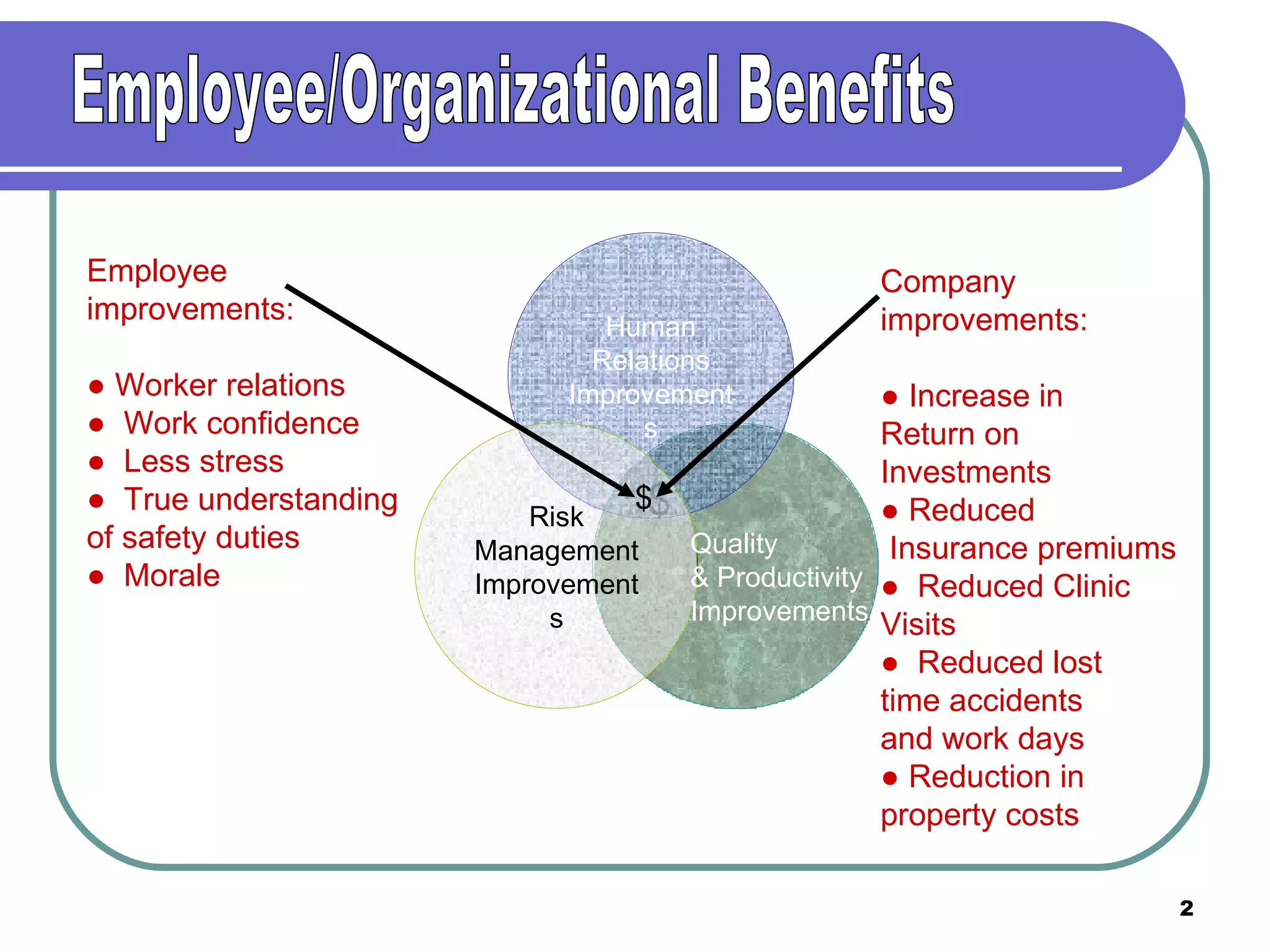 Employee/Organizational Benefits

Employee improvements:

● Worker relations
● Work confidence
● Less stress
● True understanding of safety duties
● Morale

Human Relations Improvements

$

Risk Management Improvements

Quality & Productivity Improvements

Company improvements:

● Increase in Return on Investments
● Reduced Insurance premiums
● Reduced Clinic Visits
● Reduced lost time accidents and work days
● Reduction in property costs

2